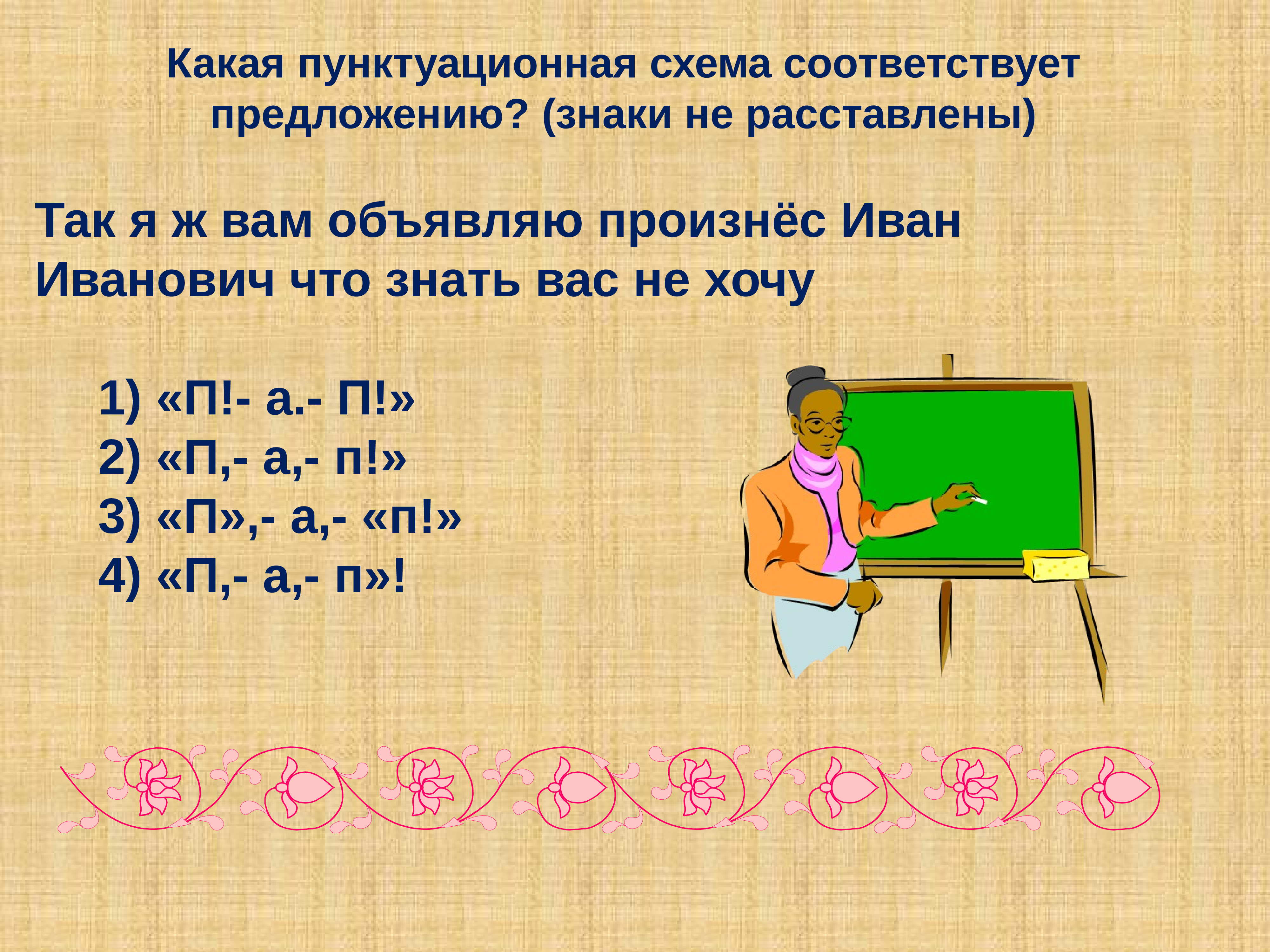 Какая пунктуационная схема соответствует предложению? (знаки не расставлены)

Так я ж вам объявляю произнёс Иван Иванович что знать вас не хочу

1) «П!- а.- П!»
2) «П,- а,- п!»
3) «П»,- а,- «п!»
4) «П,- а,- п»!